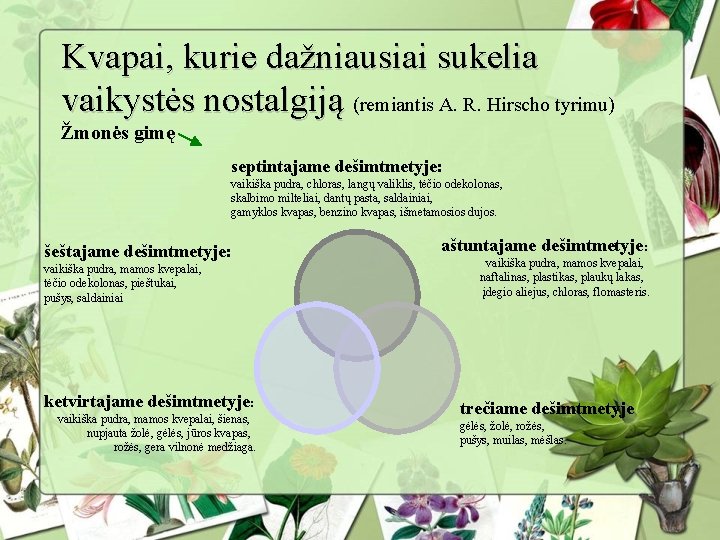 Kvapai, kurie dažniausiai sukelia vaikystės nostalgiją (remiantis A. R. Hirscho tyrimu)

Žmonės gimę

septintajame dešimtmetyje:
vaikiška pudra, chloras, langų valiklis, tėčio odekolonas, skalbimo milteliai, dantų pasta, saldainiai, gamyklos kvapas, benzino kvapas, išmetamosios dujos.

šeštajame dešimtmetyje:
vaikiška pudra, mamos kvepalai, tėčio odekolonas, pieštukai, pušys, saldainiai

aštuntajame dešimtmetyje:
vaikiška pudra, mamos kvepalai, naftalinas, plastikas, plaukų lakas, įdegio aliejus, chloras, flomasteris.

ketvirtajame dešimtmetyje:
vaikiška pudra, mamos kvepalai, šienas, nupjauta žolė, gėlės, jūros kvapas, rožės, gera vilnonė medžiaga.

trečiame dešimtmetyje
gėlės, žolė, rožės, pušys, muilas, mėšlas.